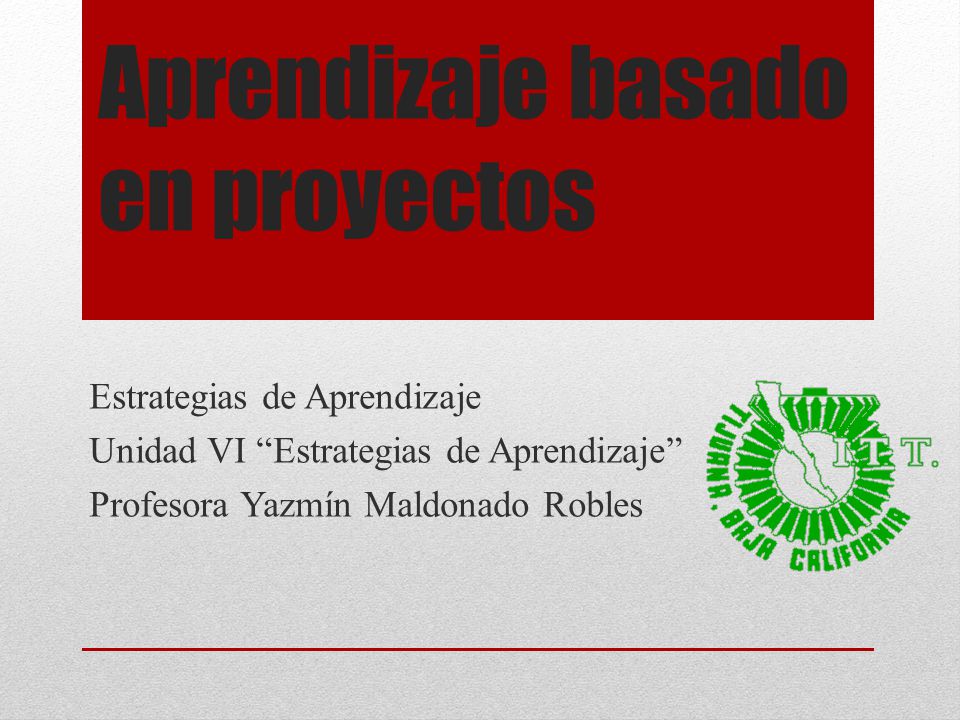 Aprendizaje basado en proyectos

Estrategias de Aprendizaje
Unidad VI “Estrategias de Aprendizaje”
Profesora Yazmín Maldonado Robles

TIJUANA, BAJA CALIFORNIA
I.T.T.